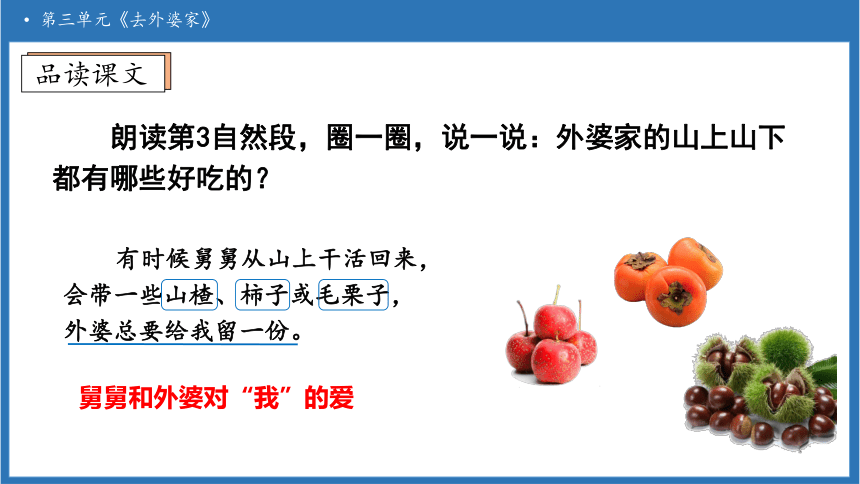 • 第三单元《去外婆家》

品读课文

朗读第3自然段，圈一圈，说一说：外婆家的山上山下都有哪些好吃的？

有时候舅舅从山上干活回来，会带一些山楂、柿子或毛栗子，外婆总要给我留一份。

舅舅和外婆对“我”的爱